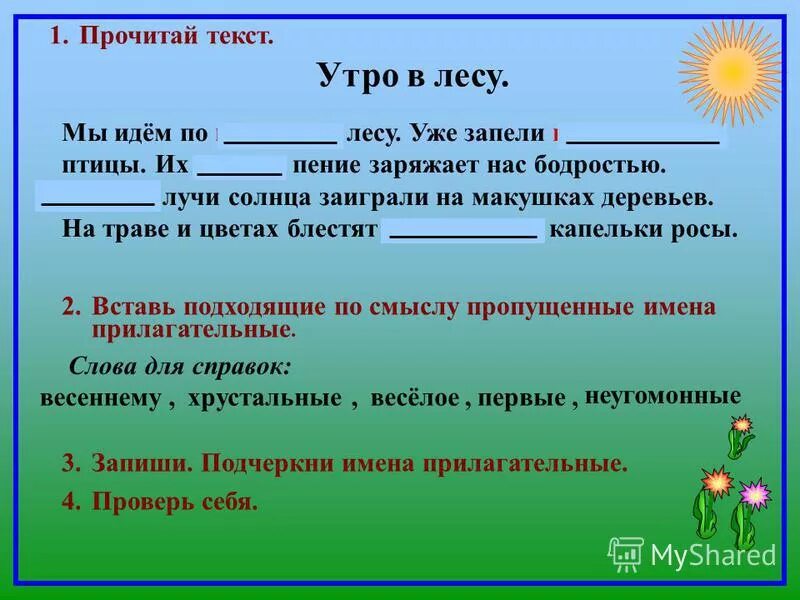 1. Прочитай текст.

Утро в лесу.

Мы идём по _________ лесу. Уже запели ____________ птицы. Их _______ пение заряжает нас бодростью. _________ лучи солнца заиграли на макушках деревьев. На траве и цветах блестят ____________ капельки росы.

2. Вставь подходящие по смыслу пропущенные имена прилагательные.

Слова для справок:
весеннему , хрустальные , весёлое , первые , неугомонные

3. Запиши. Подчеркни имена прилагательные.

4. Проверь себя.

MyShared